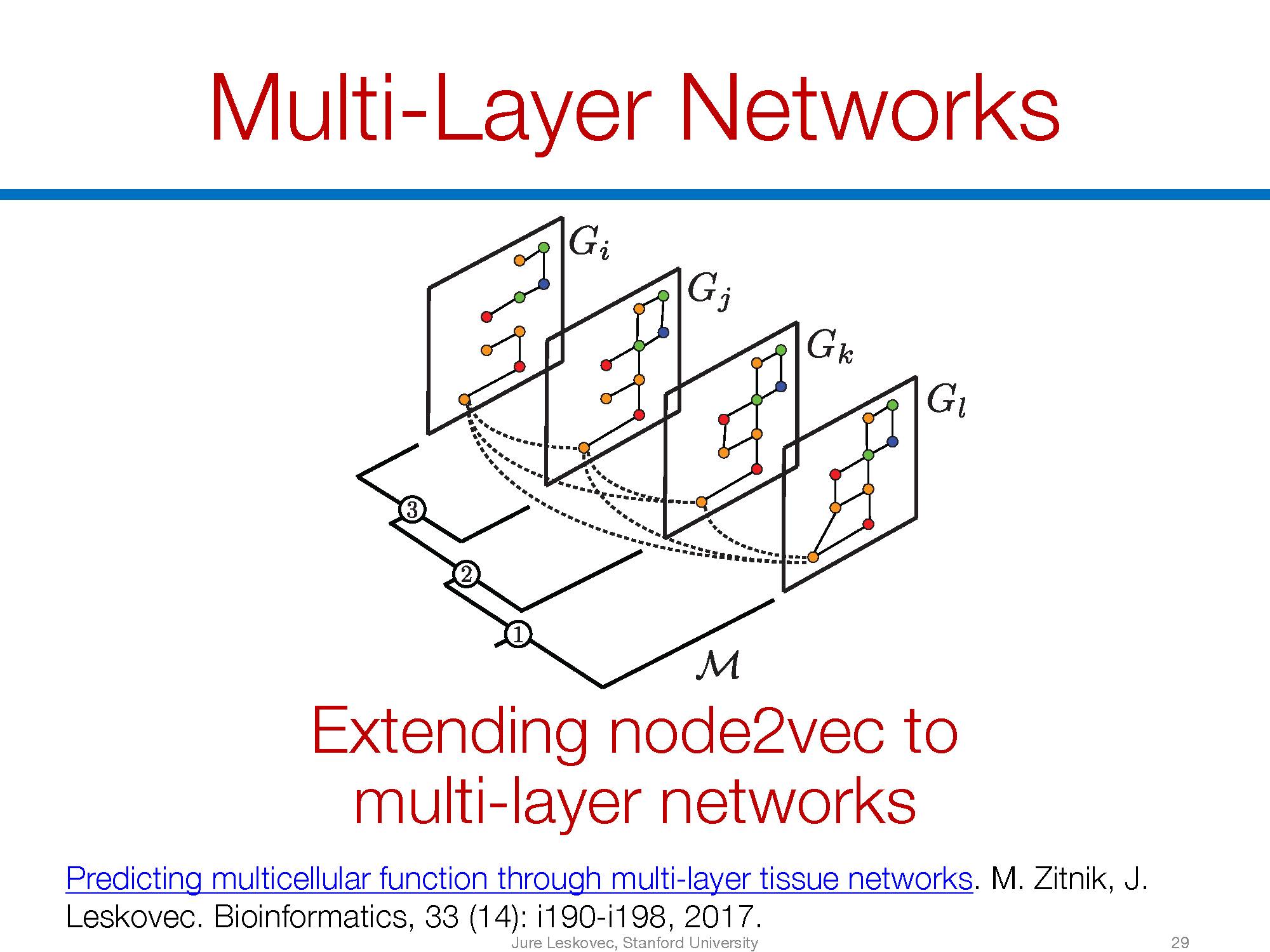 Multi-Layer Networks

$G_i$

$G_j$

$G_k$

$G_l$

③

②

①

$\mathcal{M}$

Extending node2vec to multi-layer networks

Predicting multicellular function through multi-layer tissue networks. M. Zitnik, J. Leskovec. Bioinformatics, 33 (14): i190-i198, 2017.

Jure Leskovec, Stanford University

29